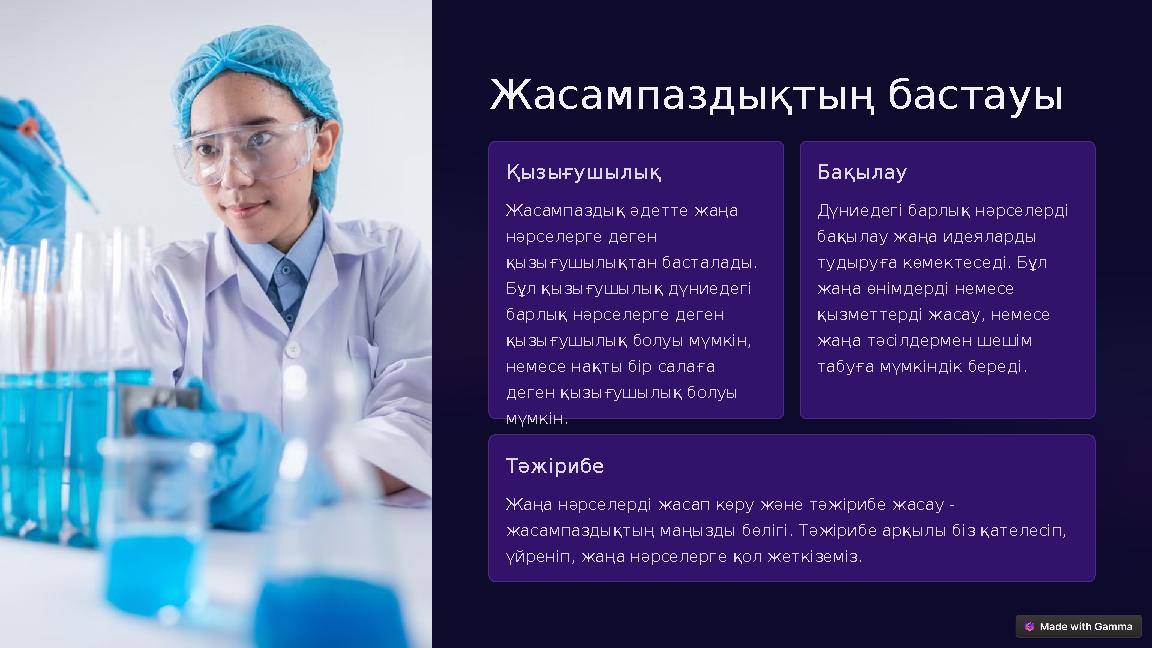 Жасампаздықтың бастауы

Қызығушылық

Жасампаздық әдетте жаңа нәрселерге деген қызығушылықтан басталады. Бұл қызығушылық дүниедегі барлық нәрселерге деген қызығушылық болуы мүмкін, немесе нақты бір салаға деген қызығушылық болуы мүмкін.

Бақылау

Дүниедегі барлық нәрселерді бақылау жаңа идеяларды тудыруға көмектеседі. Бұл жаңа өнімдерді немесе қызметтерді жасау, немесе жаңа тәсілдермен шешім табуға мүмкіндік береді.

Тәжірибе

Жаңа нәрселерді жасап көру және тәжірибе жасау - жасампаздықтың маңызды бөлігі. Тәжірибе арқылы біз қателесіп, үйреніп, жаңа нәрселерге қол жеткіземіз.

Made with Gamma